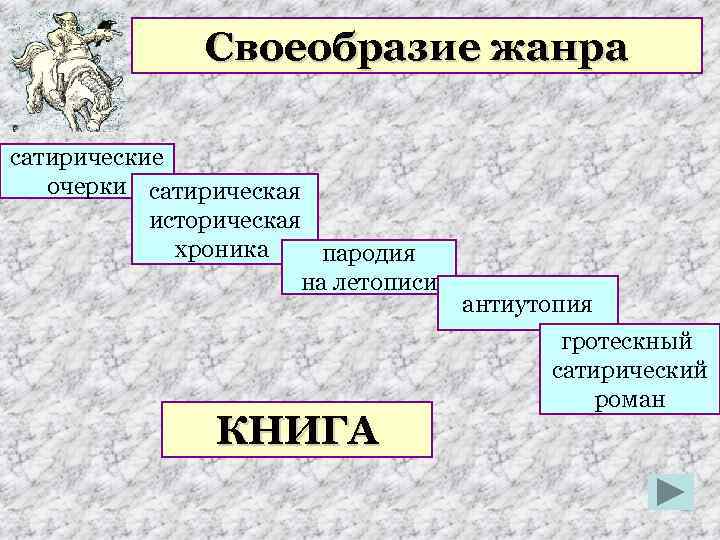 Своеобразие жанра

сатирические очерки

сатирическая историческая хроника

пародия на летописи

антиутопия

гротескный сатирический роман

КНИГА